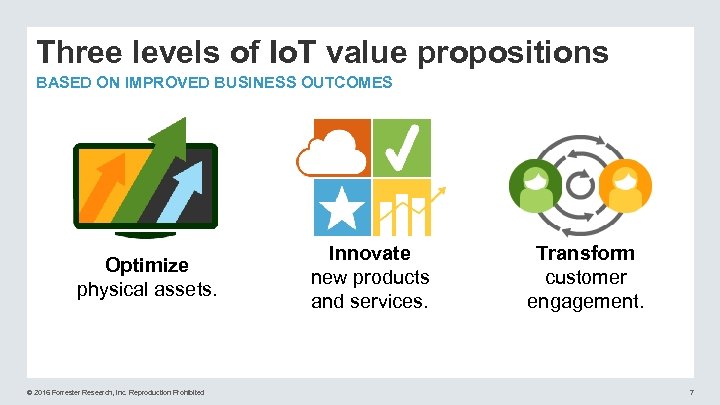 Three levels of IoT value propositions
BASED ON IMPROVED BUSINESS OUTCOMES

Optimize
physical assets.

Innovate
new products and services.

Transform
customer engagement.

© 2016 Forrester Research, Inc. Reproduction Prohibited

7